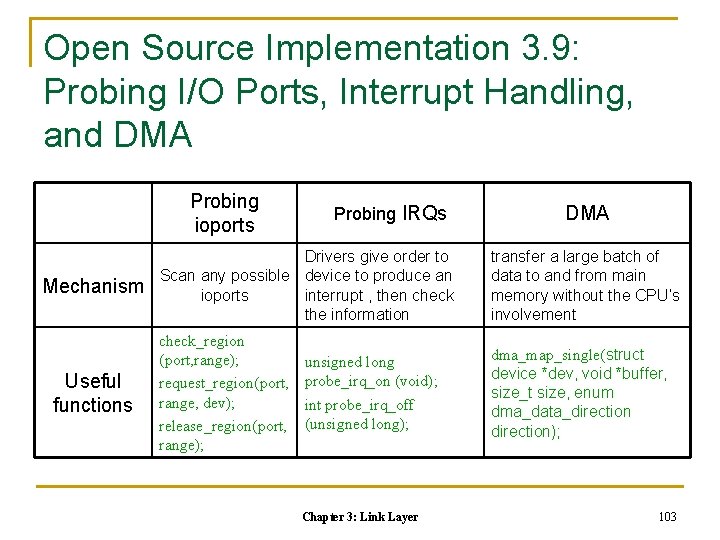 Open Source Implementation 3.9: Probing I/O Ports, Interrupt Handling, and DMA

| | Probing ioports | Probing IRQs | DMA |
|---|---|---|---|
| Mechanism | Scan any possible ioports | Drivers give order to device to produce an interrupt , then check the information | transfer a large batch of data to and from main memory without the CPU's involvement |
| Useful functions | check_region (port,range); request_region(port, range, dev); release_region(port, range); | unsigned long probe_irq_on (void); int probe_irq_off (unsigned long); | dma_map_single(struct device *dev, void *buffer, size_t size, enum dma_data_direction direction); |

Chapter 3: Link Layer

103